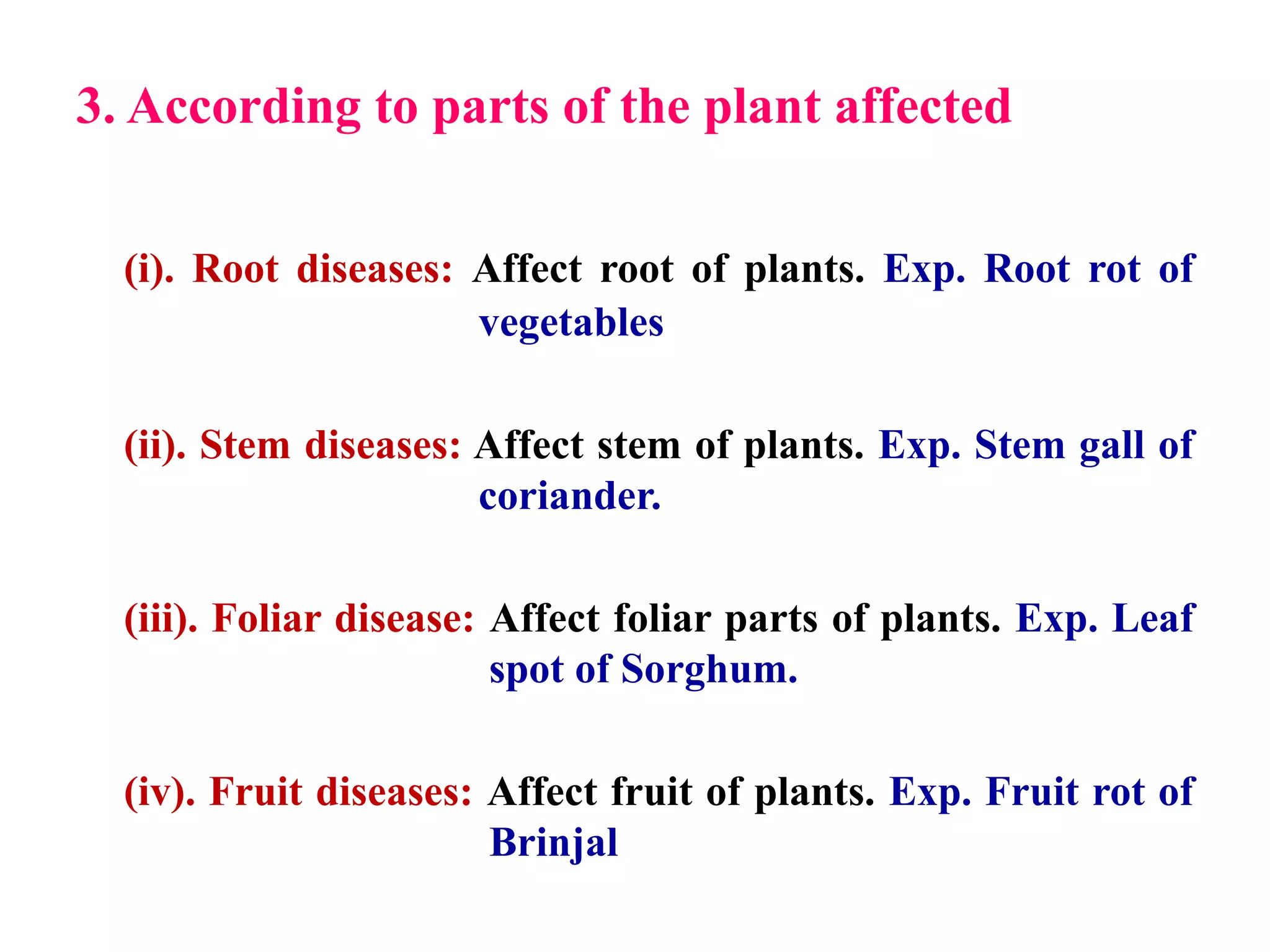 3. According to parts of the plant affected

(i). Root diseases: Affect root of plants. Exp. Root rot of vegetables

(ii). Stem diseases: Affect stem of plants. Exp. Stem gall of coriander.

(iii). Foliar disease: Affect foliar parts of plants. Exp. Leaf spot of Sorghum.

(iv). Fruit diseases: Affect fruit of plants. Exp. Fruit rot of Brinjal